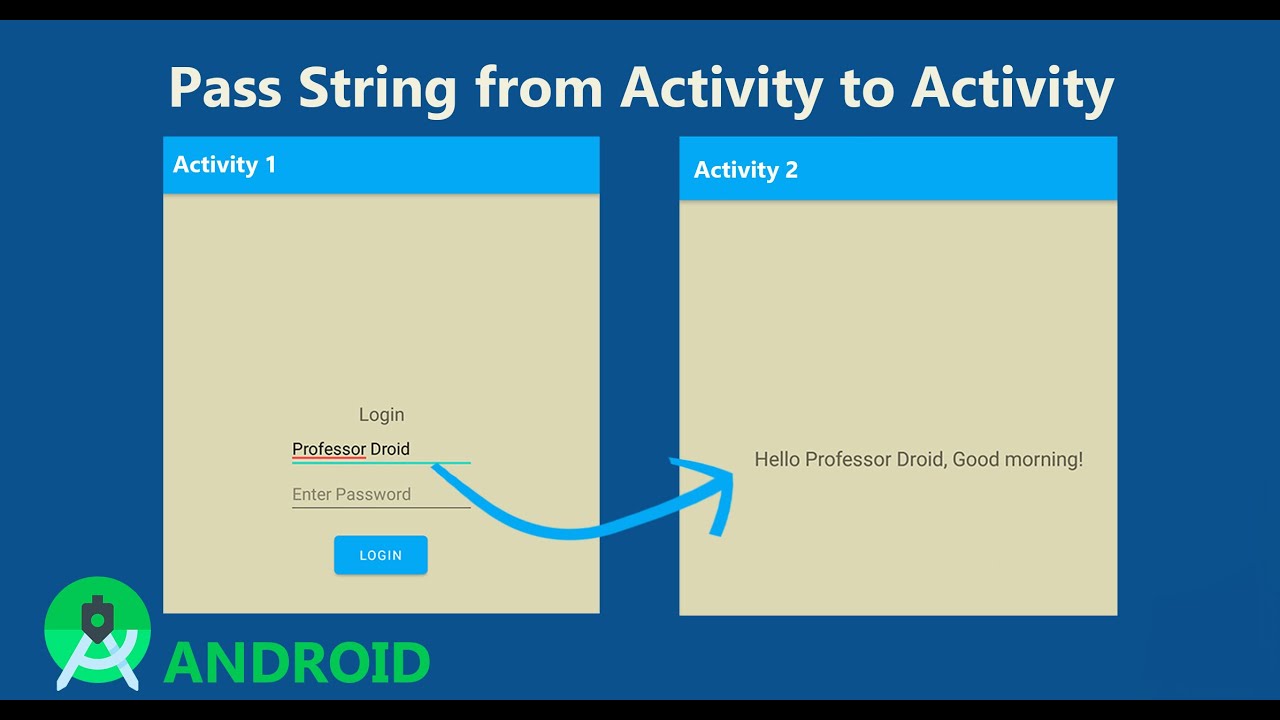 Pass String from Activity to Activity

Activity 1

Login

Professor Droid

Enter Password

LOGIN

Activity 2

Hello Professor Droid, Good morning!

ANDROID